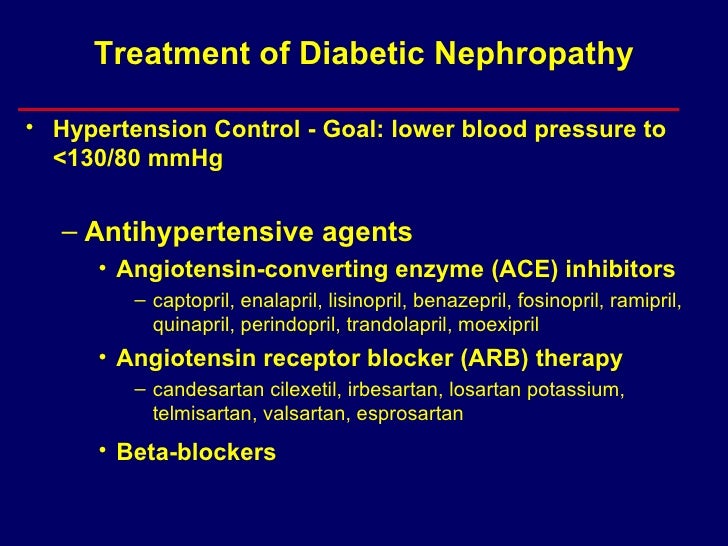 Treatment of Diabetic Nephropathy

• Hypertension Control - Goal: lower blood pressure to <130/80 mmHg

– Antihypertensive agents

• Angiotensin-converting enzyme (ACE) inhibitors

– captopril, enalapril, lisinopril, benazepril, fosinopril, ramipril, quinapril, perindopril, trandolapril, moexipril

• Angiotensin receptor blocker (ARB) therapy

– candesartan cilexetil, irbesartan, losartan potassium, telmisartan, valsartan, esprosartan

• Beta-blockers